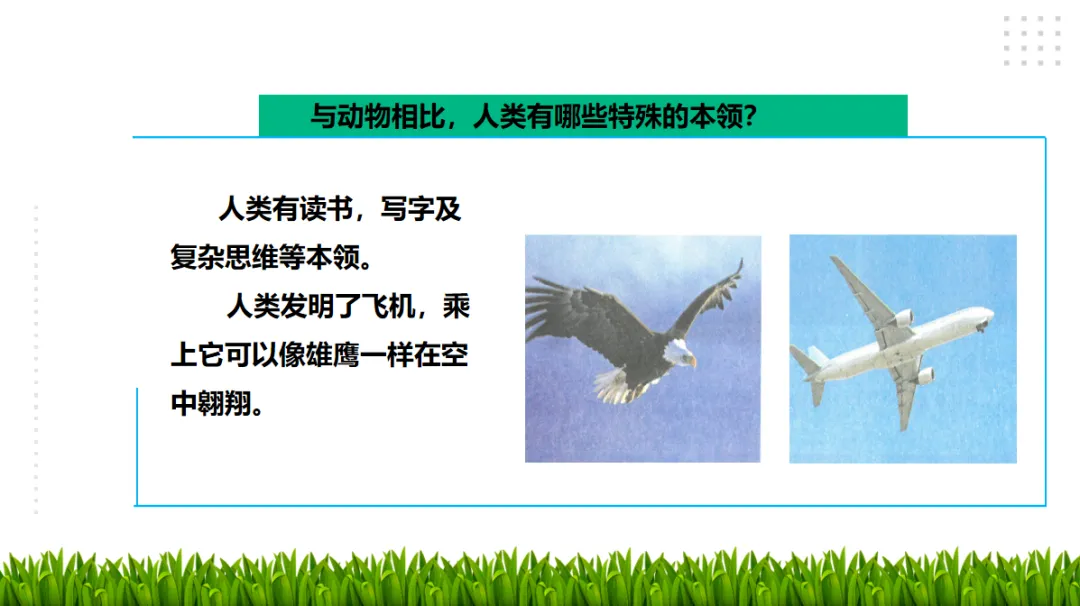 与动物相比，人类有哪些特殊的本领?

人类有读书，写字及复杂思维等本领。

人类发明了飞机，乘上它可以像雄鹰一样在空中翱翔。